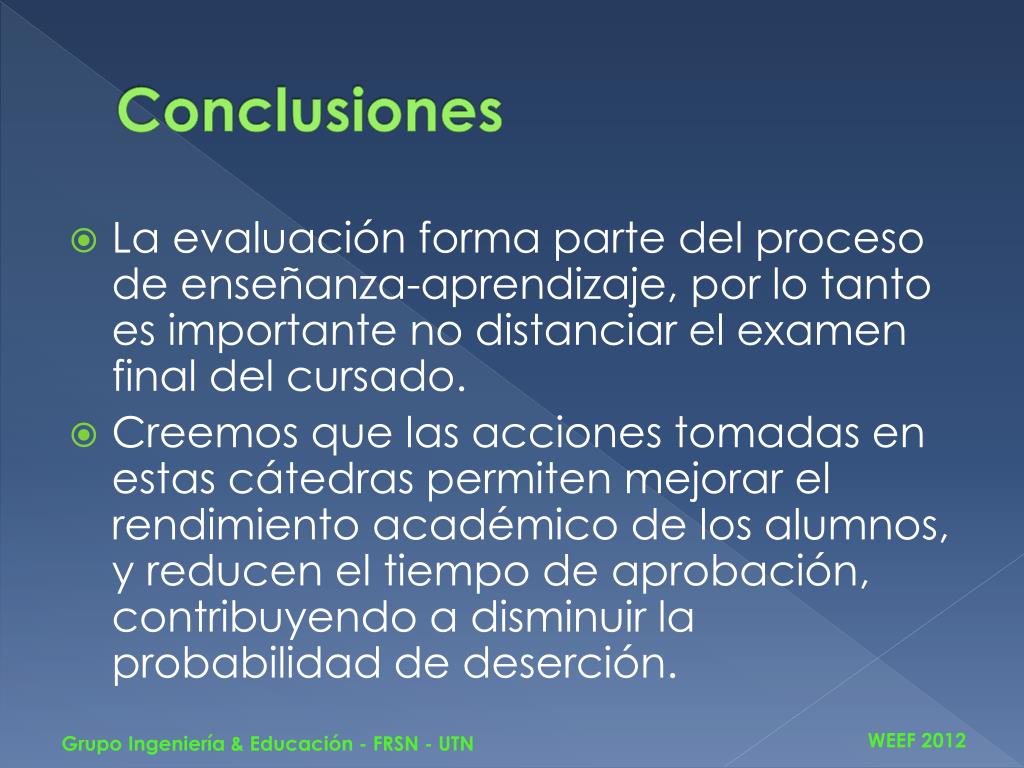 Conclusiones

La evaluación forma parte del proceso de enseñanza-aprendizaje, por lo tanto es importante no distanciar el examen final del cursado.

Creemos que las acciones tomadas en estas cátedras permiten mejorar el rendimiento académico de los alumnos, y reducen el tiempo de aprobación, contribuyendo a disminuir la probabilidad de deserción.

Grupo Ingeniería & Educación - FRSN - UTN

WEEF 2012